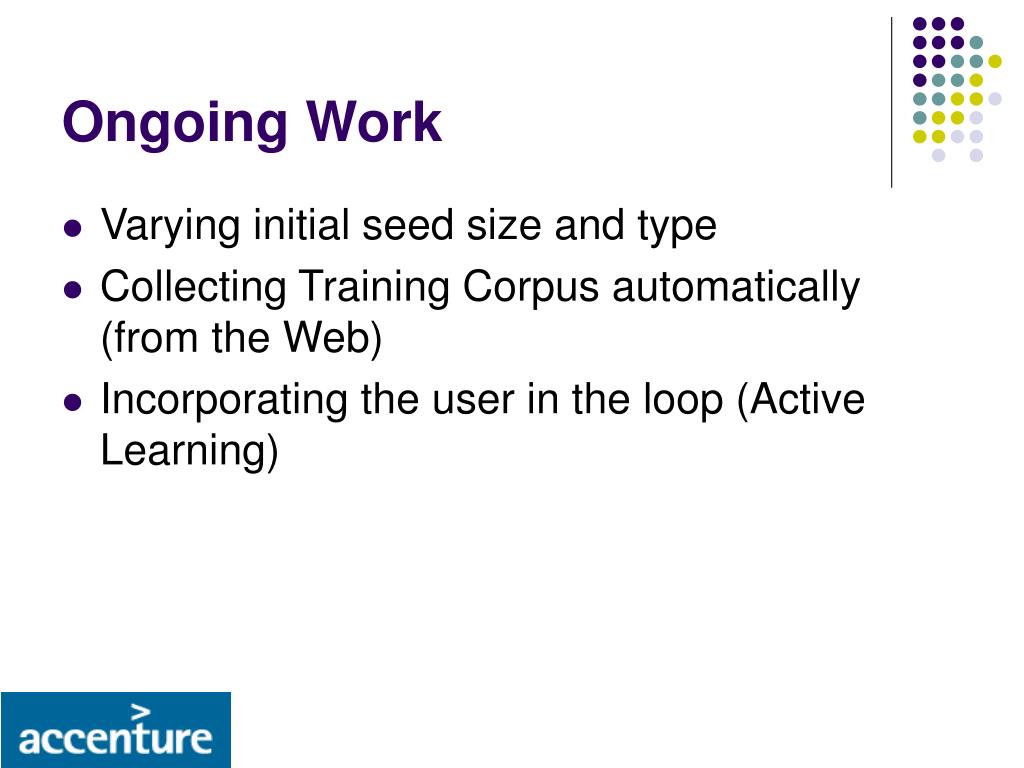 Ongoing Work

- Varying initial seed size and type
- Collecting Training Corpus automatically (from the Web)
- Incorporating the user in the loop (Active Learning)

accenture